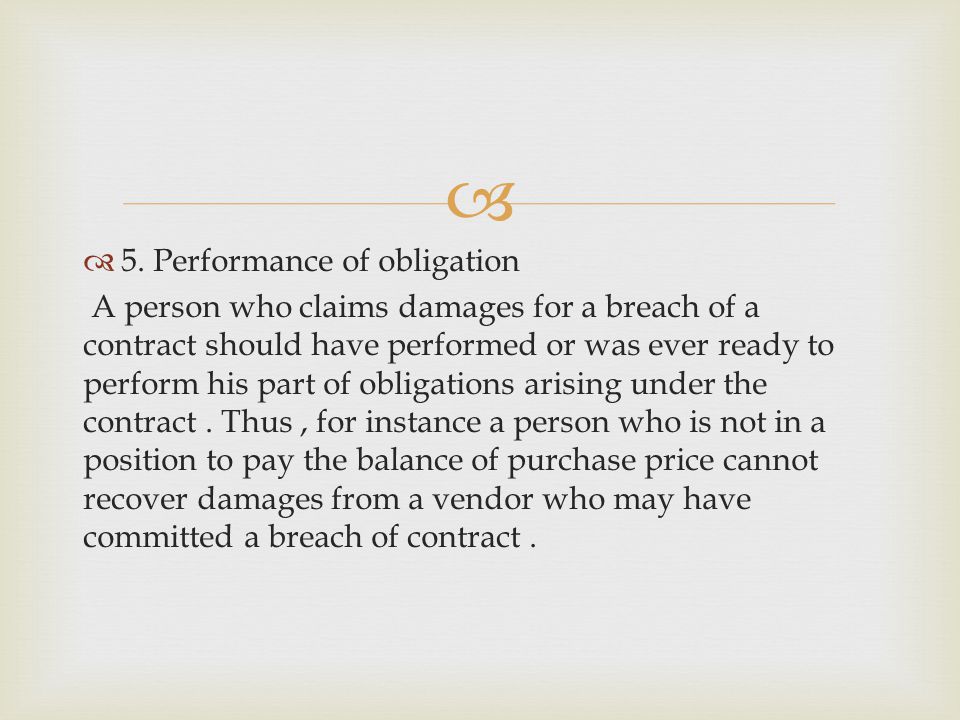 5. Performance of obligation

A person who claims damages for a breach of a contract should have performed or was ever ready to perform his part of obligations arising under the contract . Thus , for instance a person who is not in a position to pay the balance of purchase price cannot recover damages from a vendor who may have committed a breach of contract .